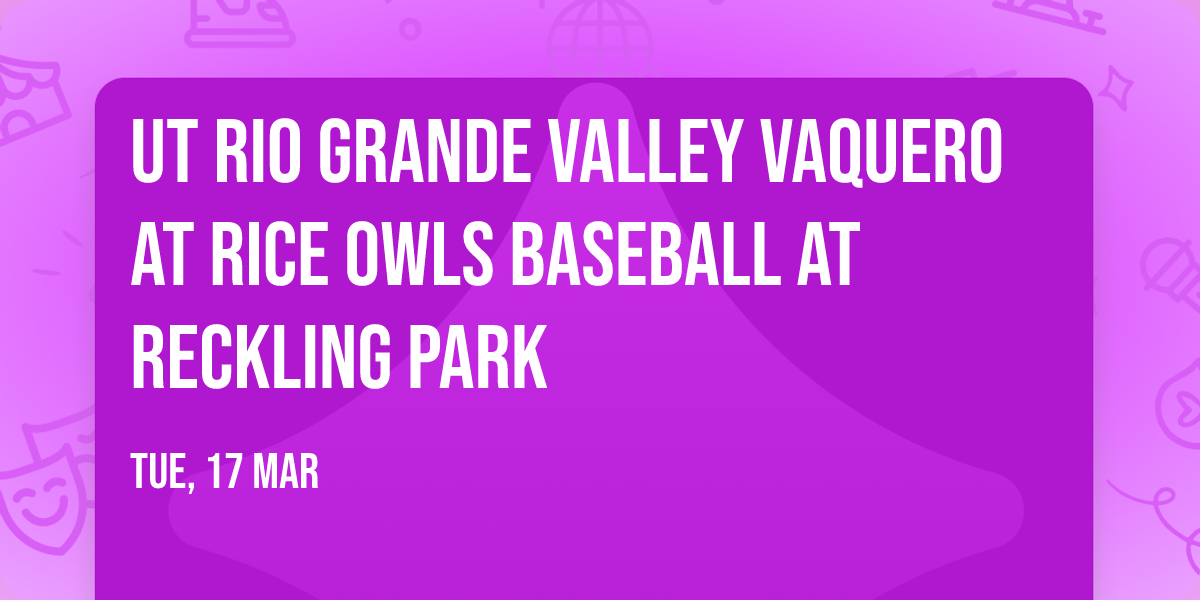 UT RIO GRANDE VALLEY VAQUERO AT RICE OWLS BASEBALL AT RECKLING PARK

TUE, 17 MAR